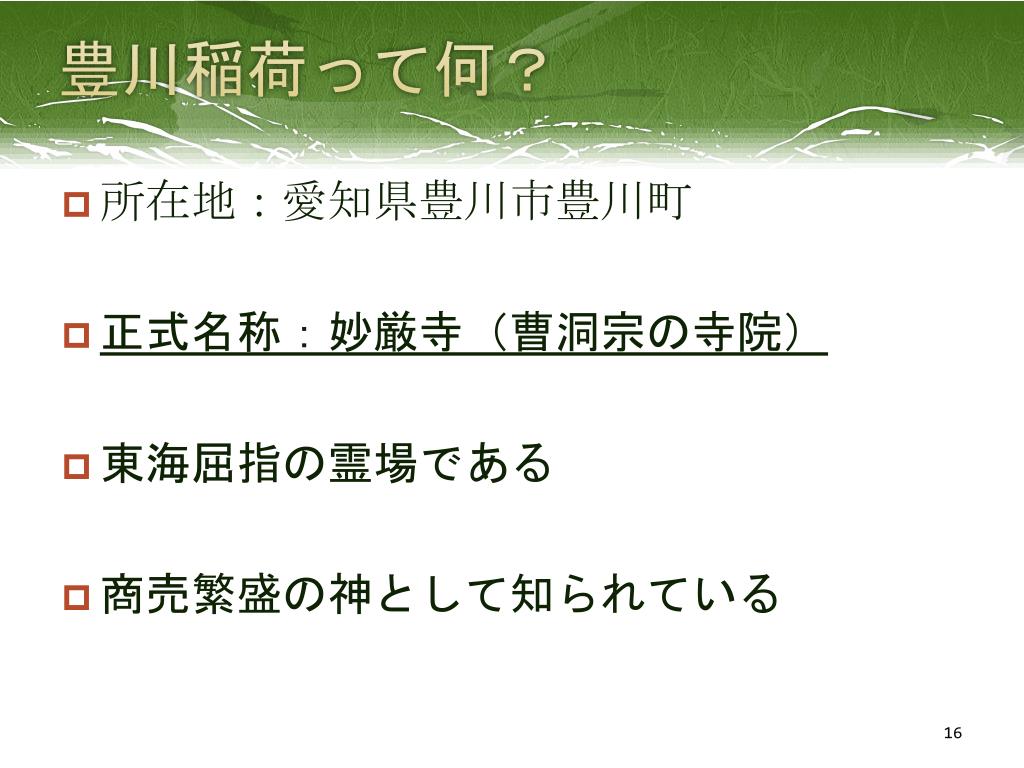 豊川稲荷って何？

所在地：愛知県豊川市豊川町

正式名称：妙厳寺（曹洞宗の寺院）

東海屈指の霊場である

商売繁盛の神として知られている

16